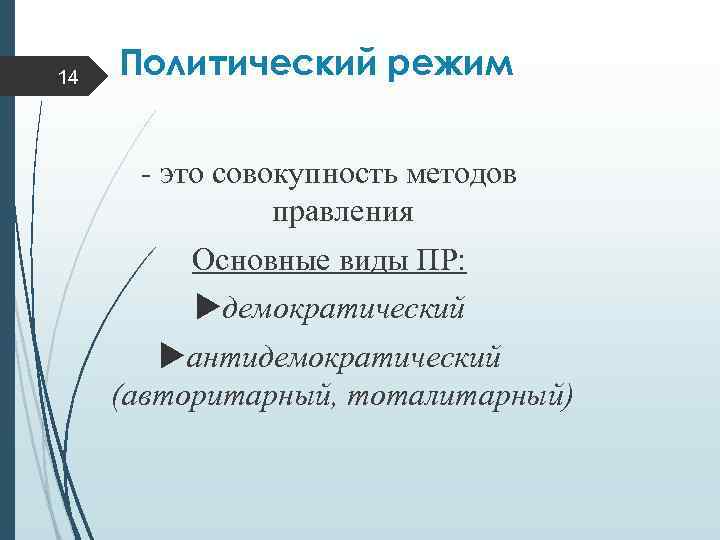 14

Политический режим

- это совокупность методов правления

Основные виды ПР:

►демократический

►антидемократический (авторитарный, тоталитарный)